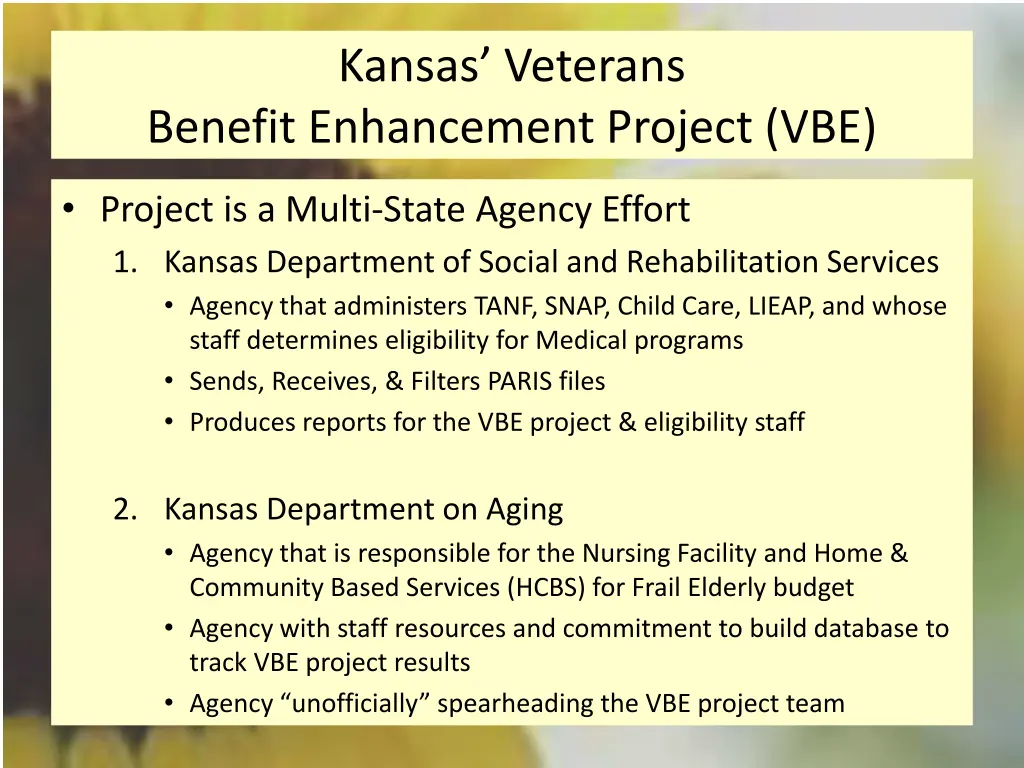 Kansas’ Veterans
Benefit Enhancement Project (VBE)

• Project is a Multi-State Agency Effort
1. Kansas Department of Social and Rehabilitation Services
• Agency that administers TANF, SNAP, Child Care, LIEAP, and whose staff determines eligibility for Medical programs
• Sends, Receives, & Filters PARIS files
• Produces reports for the VBE project & eligibility staff

2. Kansas Department on Aging
• Agency that is responsible for the Nursing Facility and Home & Community Based Services (HCBS) for Frail Elderly budget
• Agency with staff resources and commitment to build database to track VBE project results
• Agency “unofficially” spearheading the VBE project team